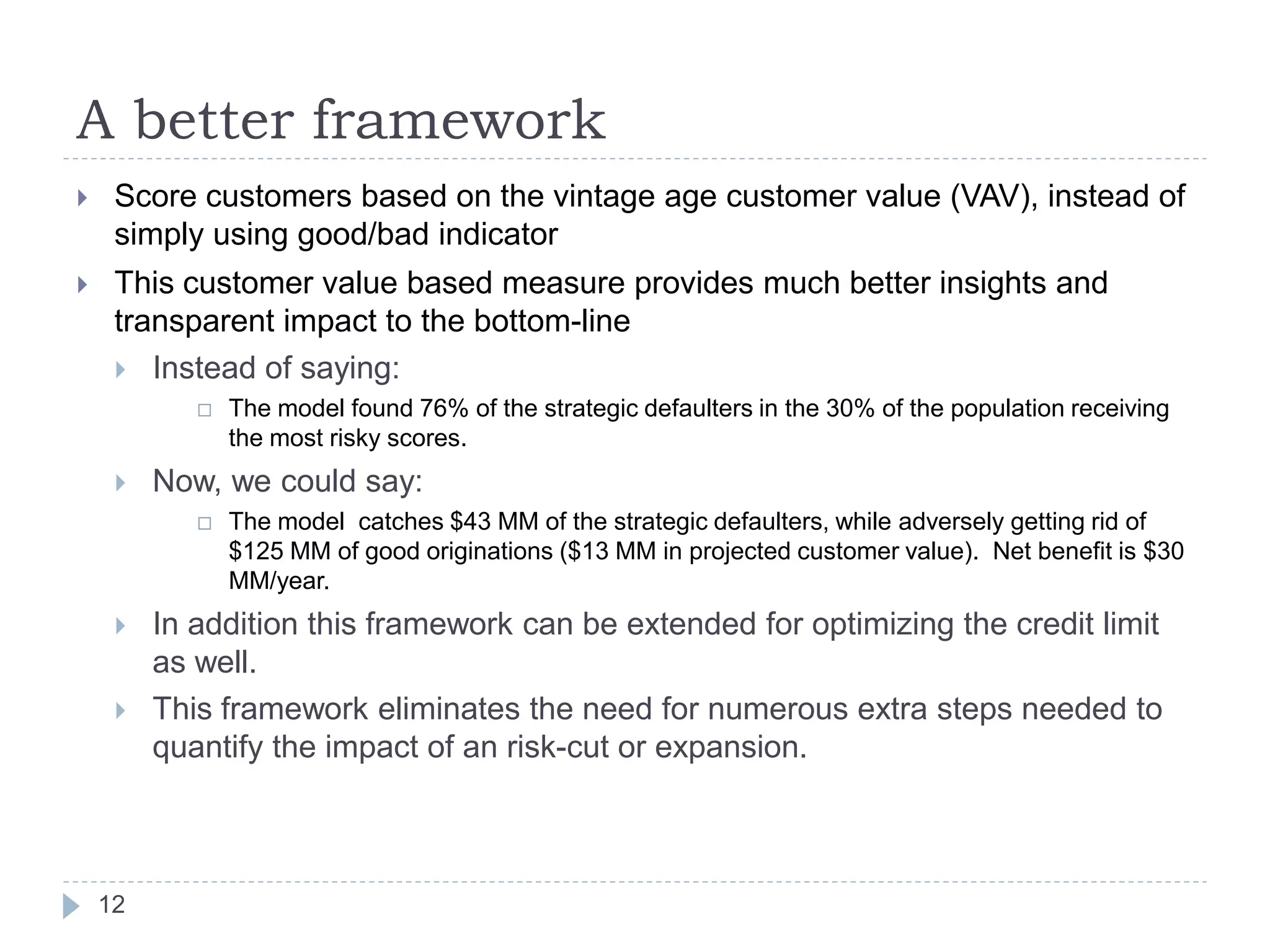 A better framework

Score customers based on the vintage age customer value (VAV), instead of simply using good/bad indicator

This customer value based measure provides much better insights and transparent impact to the bottom-line

Instead of saying:

The model found 76% of the strategic defaulters in the 30% of the population receiving the most risky scores.

Now, we could say:

The model catches \$43 MM of the strategic defaulters, while adversely getting rid of \$125 MM of good originations (\$13 MM in projected customer value). Net benefit is \$30 MM/year.

In addition this framework can be extended for optimizing the credit limit as well.

This framework eliminates the need for numerous extra steps needed to quantify the impact of an risk-cut or expansion.

12